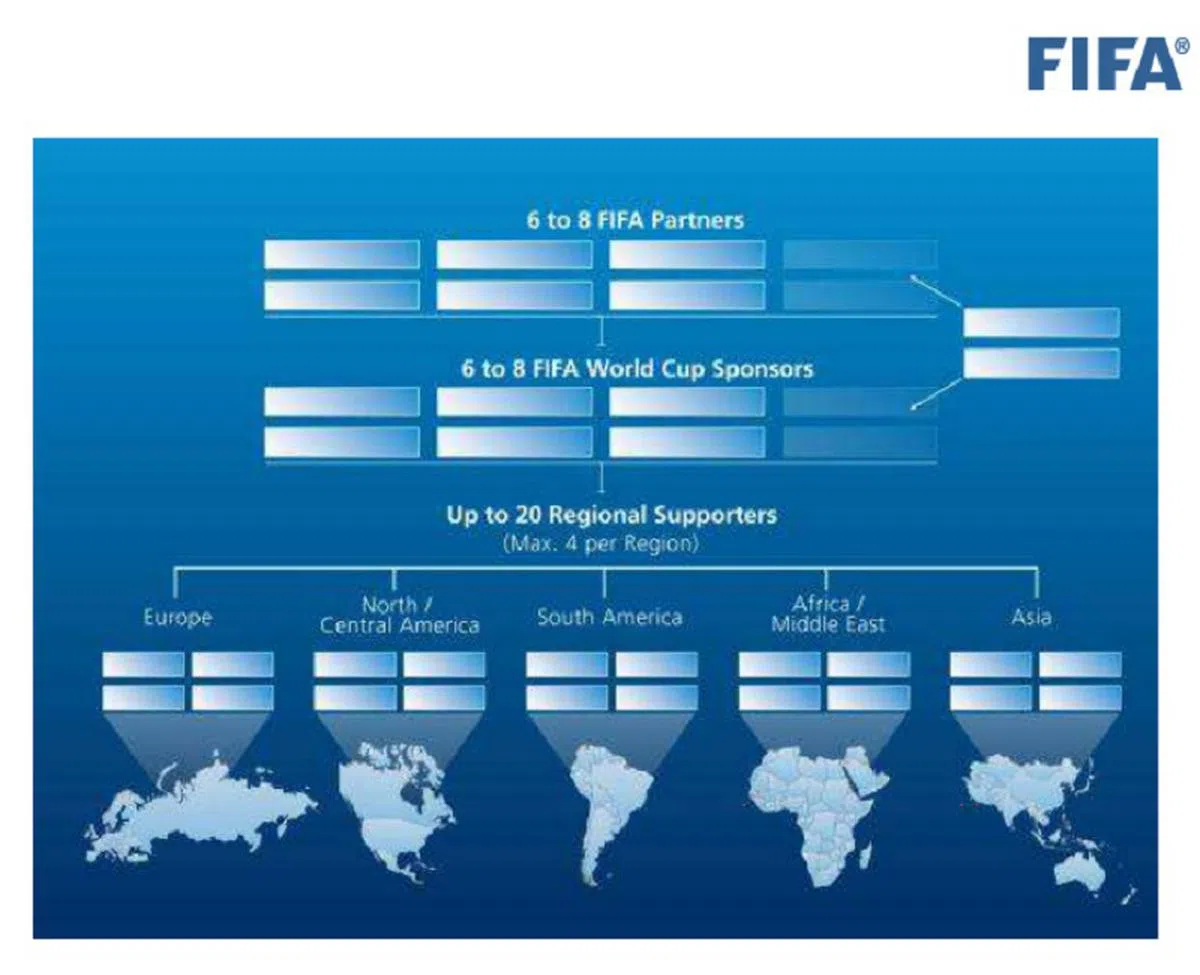 FIFA®

6 to 8 FIFA Partners

6 to 8 FIFA World Cup Sponsors

Up to 20 Regional Supporters
(Max. 4 per Region)

Europe

North / Central America

South America

Africa / Middle East

Asia